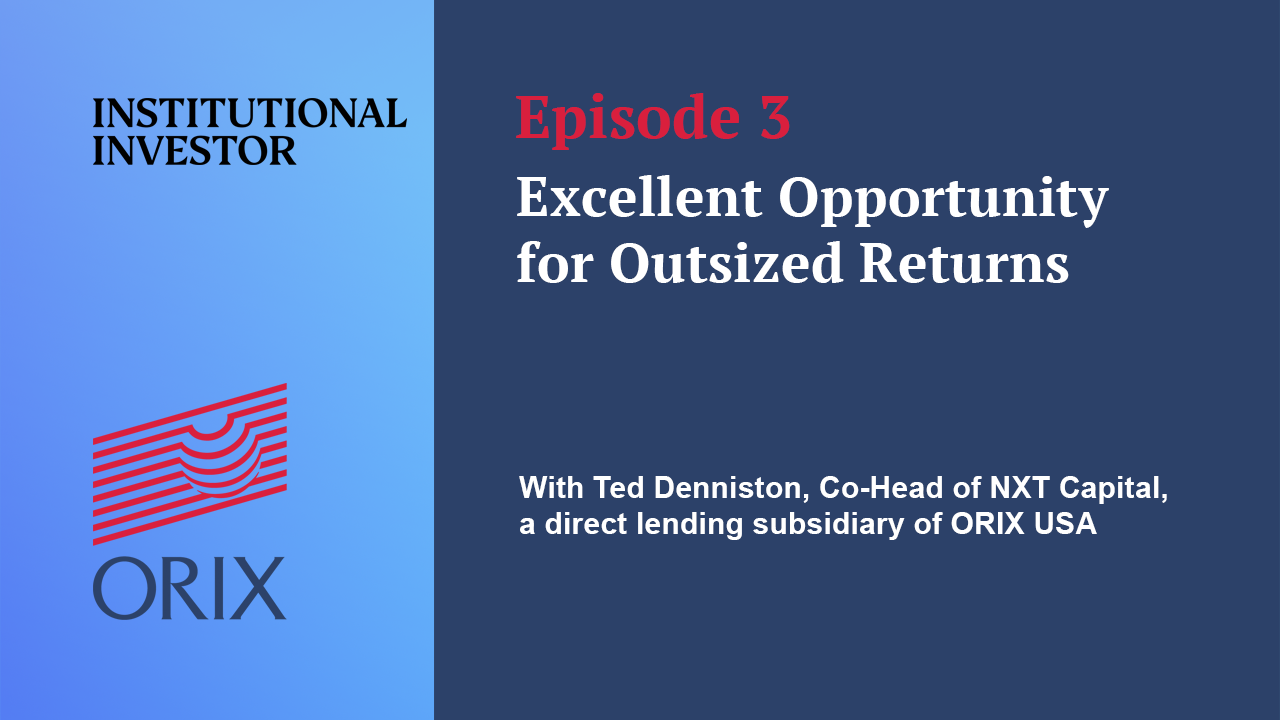 INSTITUTIONAL INVESTOR

ORIX

Episode 3

Excellent Opportunity for Outsized Returns

With Ted Denniston, Co-Head of NXT Capital, a direct lending subsidiary of ORIX USA